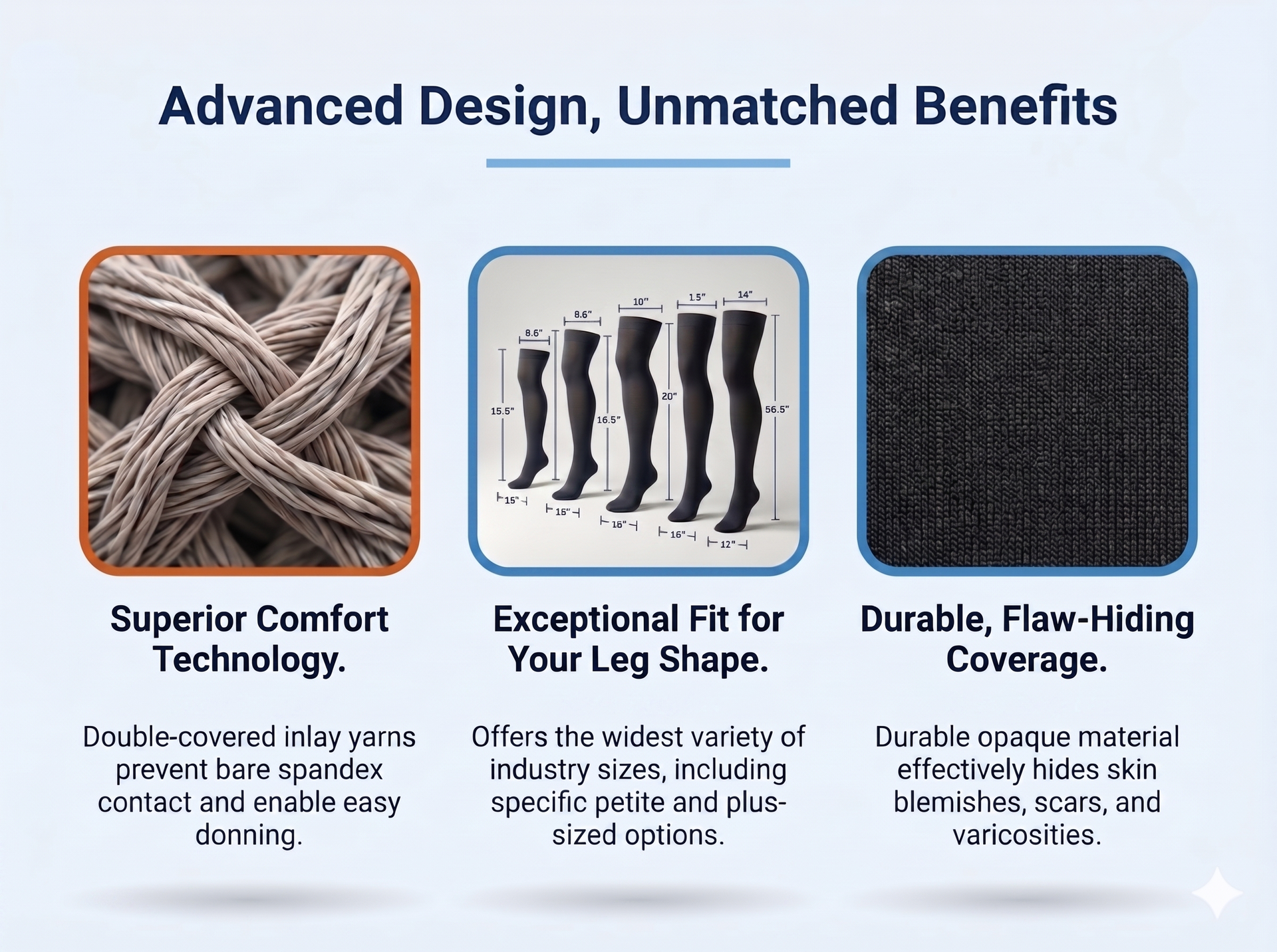 Advanced Design, Unmatched Benefits

8.6"
8.6"
10"
1.5"
14"
15.5"
16.5"
20"
56.5"
15"
16"
16"
16"
12"

Superior Comfort Technology.

Double-covered inlay yarns prevent bare spandex contact and enable easy donning.

Exceptional Fit for Your Leg Shape.

Offers the widest variety of industry sizes, including specific petite and plus-sized options.

Durable, Flaw-Hiding Coverage.

Durable opaque material effectively hides skin blemishes, scars, and varicosities.